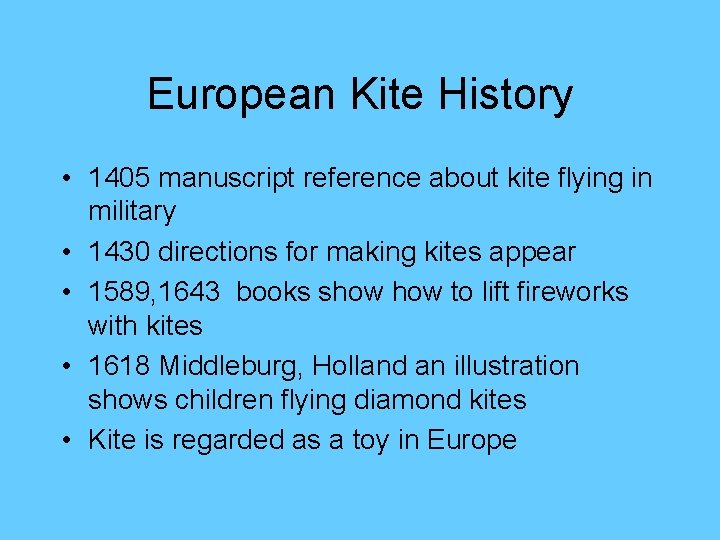 European Kite History

• 1405 manuscript reference about kite flying in military
• 1430 directions for making kites appear
• 1589,1643  books show how to lift fireworks with kites
• 1618 Middleburg, Holland an illustration shows children flying diamond kites
• Kite is regarded as a toy in Europe